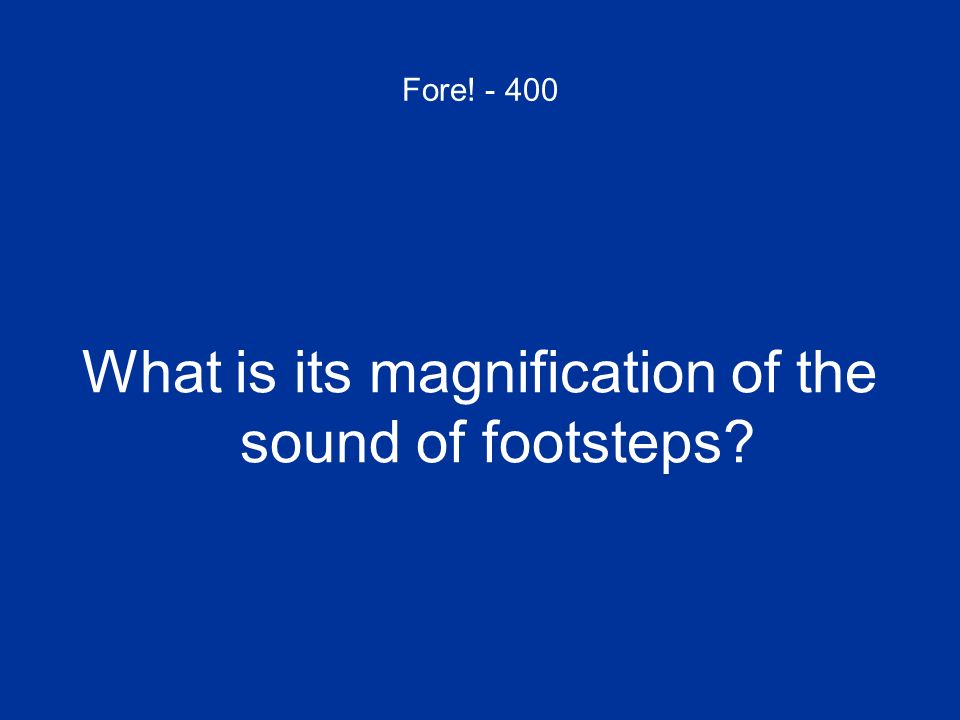 Fore! - 400

What is its magnification of the sound of footsteps?